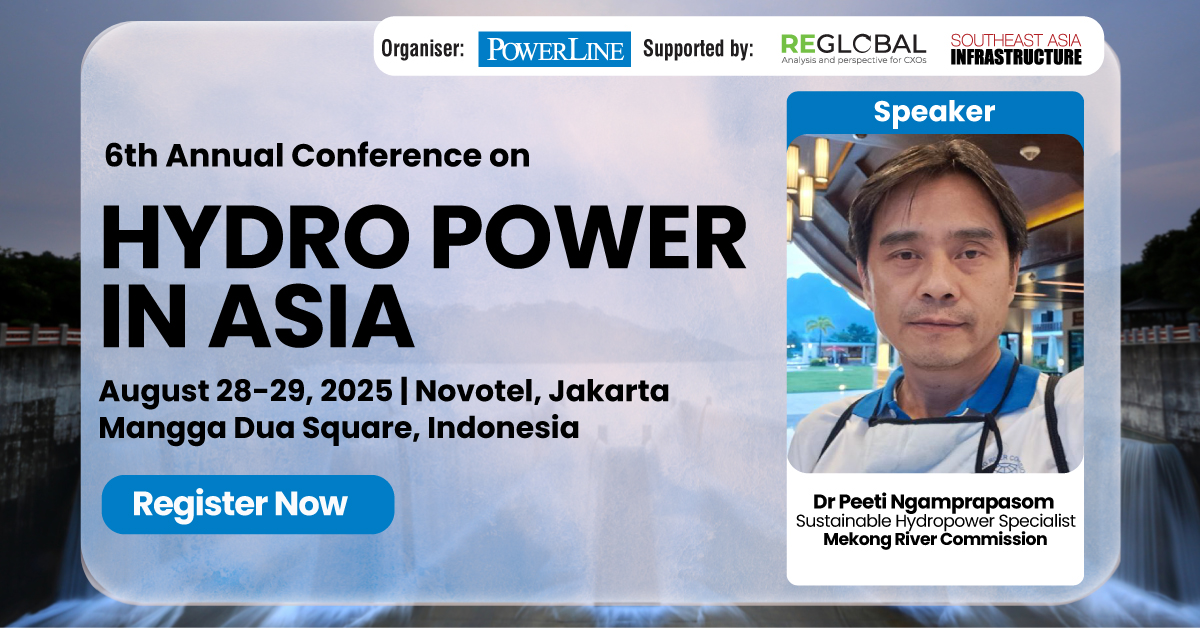 Organiser: POWERLINE Supported by: REGLOBAL Analysis and perspective for CXOs SOUTHEAST ASIA INFRASTRUCTURE

6th Annual Conference on

HYDRO POWER IN ASIA

August 28-29, 2025 | Novotel, Jakarta Mangga Dua Square, Indonesia

Register Now

Speaker

Dr Peeti Ngamprapasom
Sustainable Hydropower Specialist
Mekong River Commission